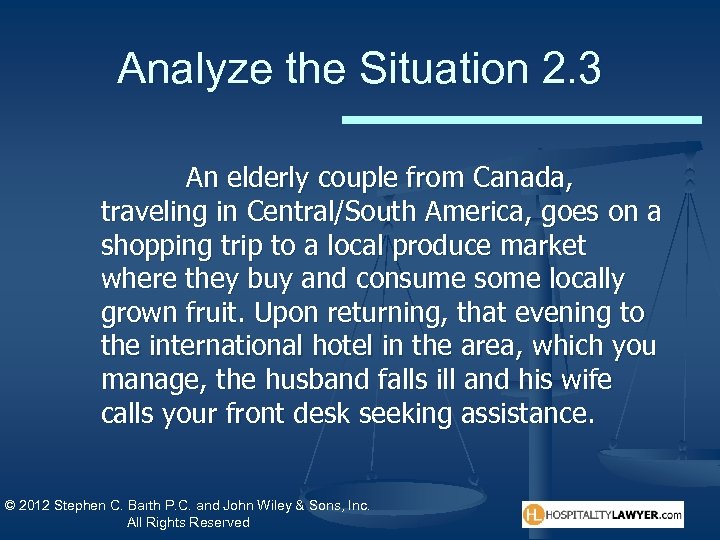 Analyze the Situation 2.3

An elderly couple from Canada, traveling in Central/South America, goes on a shopping trip to a local produce market where they buy and consume some locally grown fruit. Upon returning, that evening to the international hotel in the area, which you manage, the husband falls ill and his wife calls your front desk seeking assistance.

© 2012 Stephen C. Barth P.C. and John Wiley & Sons, Inc. All Rights Reserved

HL HOSPITALITYLAWYER.com